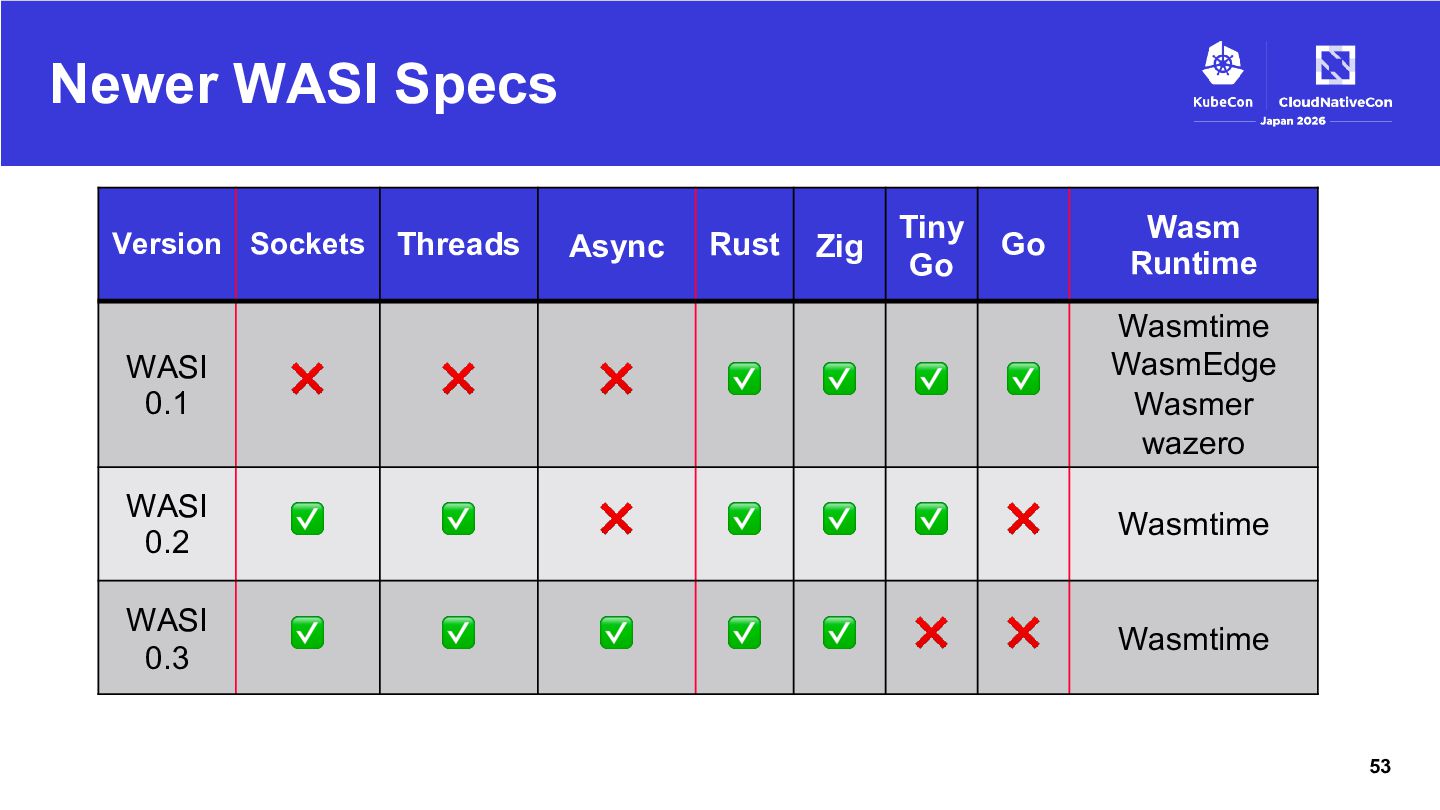 Newer WASI Specs

KubeCon CloudNativeCon
Japan 2026

| Version | Sockets | Threads | Async | Rust | Zig | Tiny Go | Go | Wasm Runtime |
|---|---|---|---|---|---|---|---|---|
| WASI 0.1 | ❌ | ❌ | ❌ | ✅ | ✅ | ✅ | ✅ | Wasmtime WasmEdge Wasmer wazero |
| WASI 0.2 | ✅ | ✅ | ❌ | ✅ | ✅ | ✅ | ❌ | Wasmtime |
| WASI 0.3 | ✅ | ✅ | ✅ | ✅ | ✅ | ❌ | ❌ | Wasmtime |

53